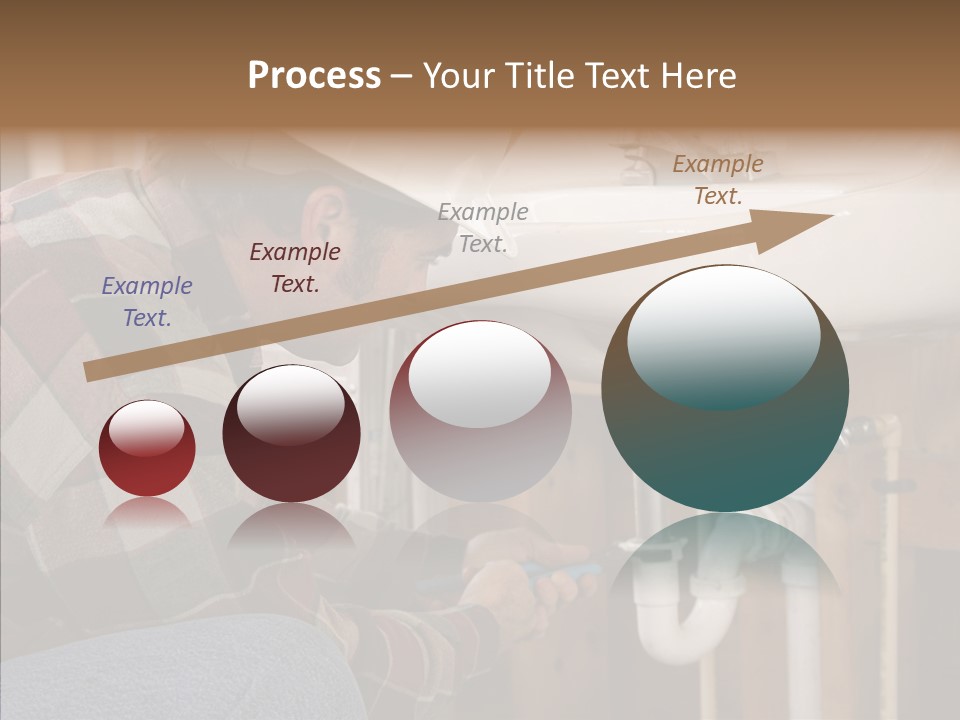 Process – Your Title Text Here

Example Text.

Example Text.

Example Text.

Example Text.